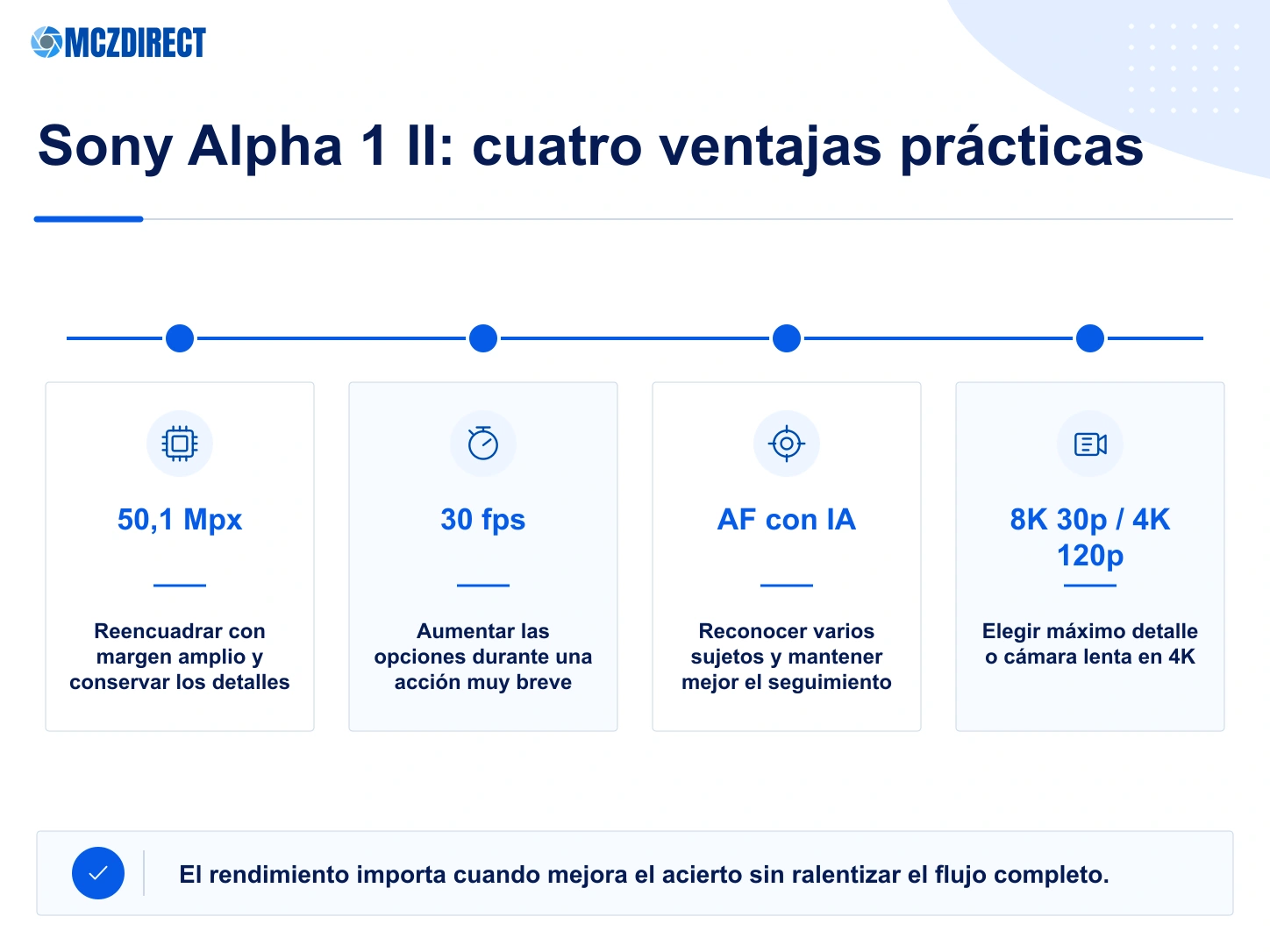 MCZDIRECT

Sony Alpha 1 II: cuatro ventajas prácticas

50,1 Mpx

Reencuadrar con margen amplio y conservar los detalles

30 fps

Aumentar las opciones durante una acción muy breve

AF con IA

Reconocer varios sujetos y mantener mejor el seguimiento

8K 30p / 4K 120p

Elegir máximo detalle o cámara lenta en 4K

El rendimiento importa cuando mejora el acierto sin ralentizar el flujo completo.